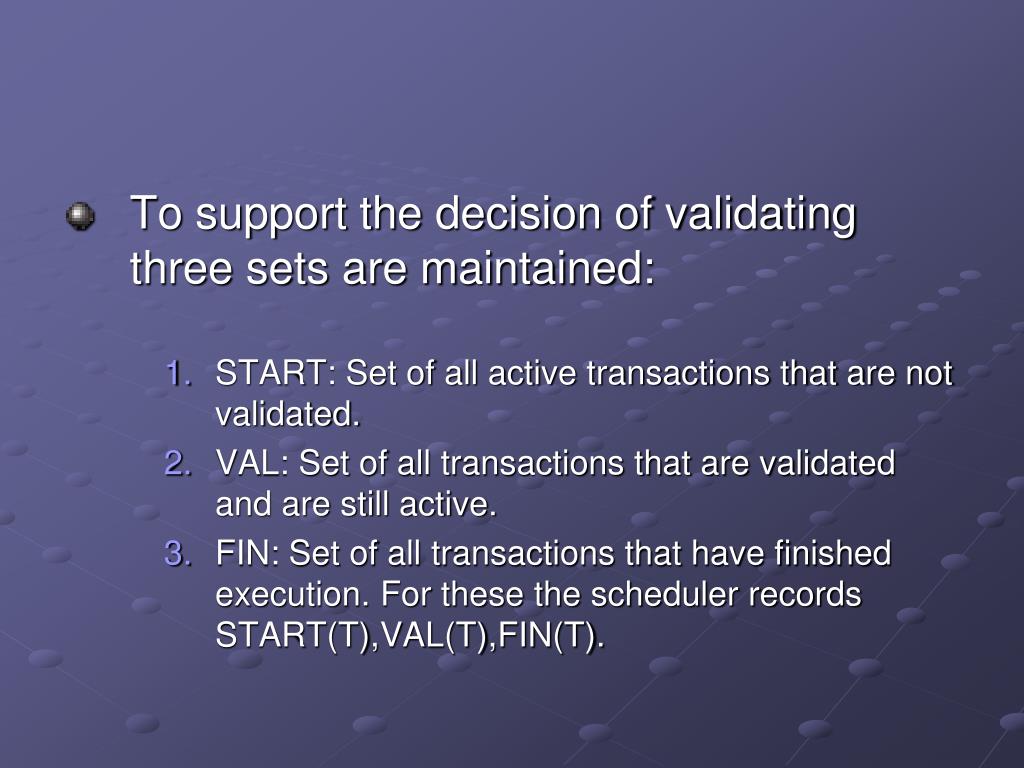 To support the decision of validating three sets are maintained:

1. START: Set of all active transactions that are not validated.
2. VAL: Set of all transactions that are validated and are still active.
3. FIN: Set of all transactions that have finished execution. For these the scheduler records START(T),VAL(T),FIN(T).